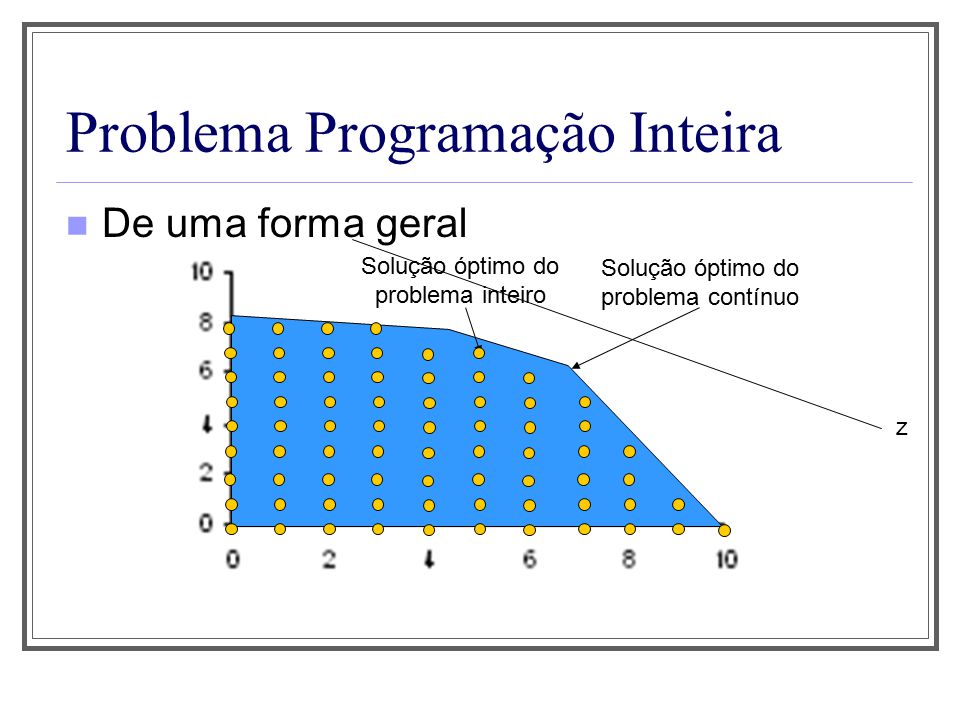 Problema Programação Inteira

De uma forma geral

Solução óptimo do problema inteiro

Solução óptimo do problema contínuo

z

10
8
6
4
2
0

0
2
4
6
8
10